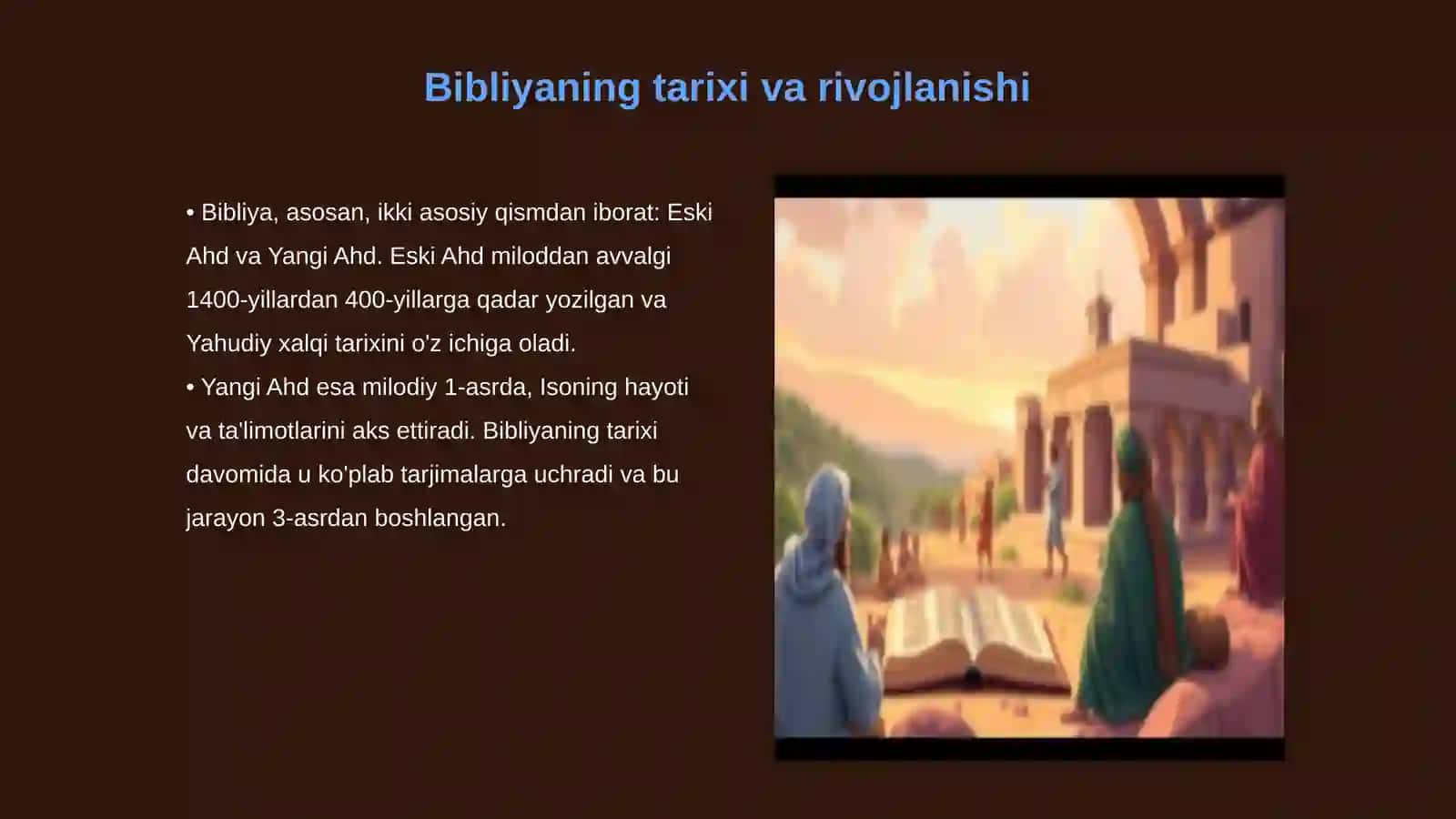 Bibliyaning tarixi va rivojlanishi

• Bibliya, asosan, ikki asosiy qismdan iborat: Eski Ahd va Yangi Ahd. Eski Ahd miloddan avvalgi 1400-yillardan 400-yillarga qadar yozilgan va Yahudiy xalqi tarixini o'z ichiga oladi.
• Yangi Ahd esa milodiy 1-asrda, Isoning hayoti va ta'limotlarini aks ettiradi. Bibliyaning tarixi davomida u ko'plab tarjimalarga uchradi va bu jarayon 3-asrdan boshlangan.